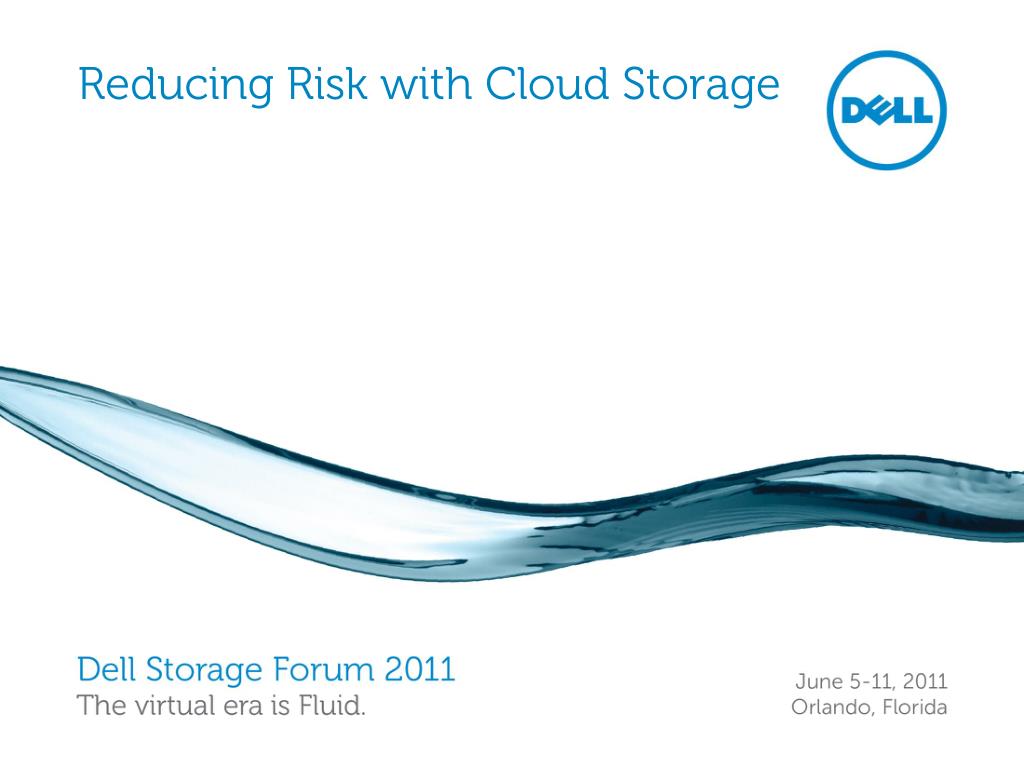 Reducing Risk with Cloud Storage

DELL

Dell Storage Forum 2011
The virtual era is Fluid.

June 5-11, 2011
Orlando, Florida